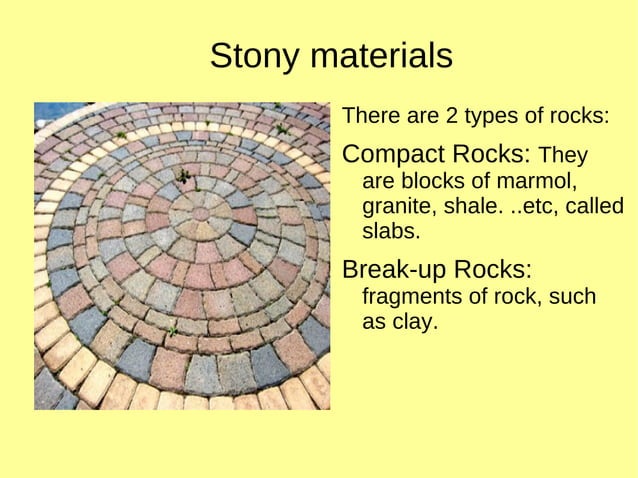 Stony materials

There are 2 types of rocks:

Compact Rocks: They are blocks of marmol, granite, shale. ..etc, called slabs.

Break-up Rocks: fragments of rock, such as clay.